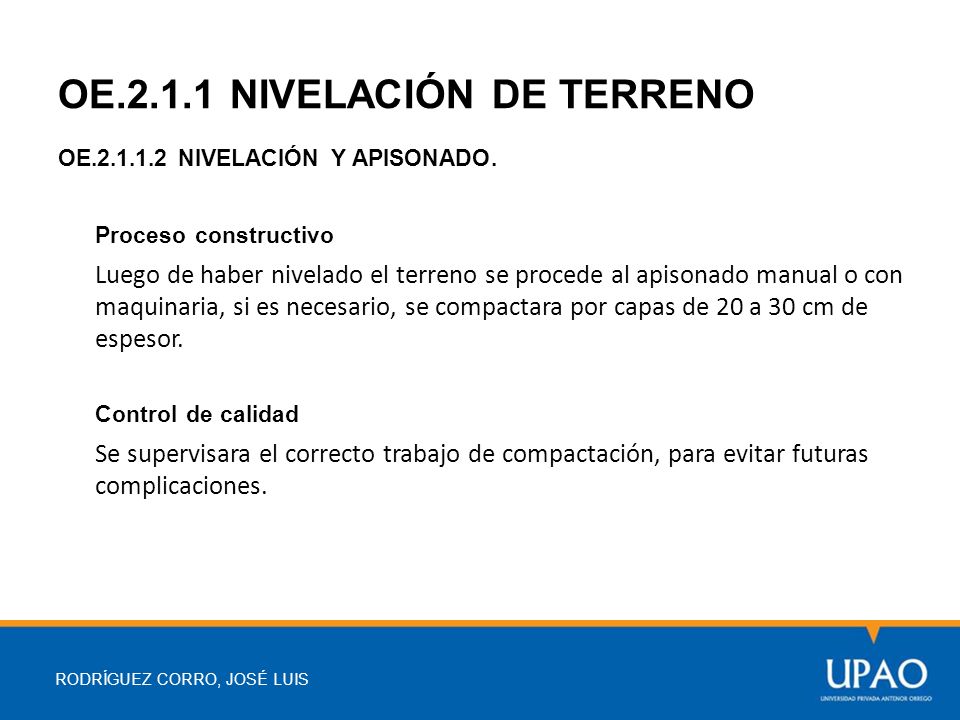 OE.2.1.1 NIVELACIÓN DE TERRENO

OE.2.1.1.2 NIVELACIÓN Y APISONADO.

Proceso constructivo

Luego de haber nivelado el terreno se procede al apisonado manual o con maquinaria, si es necesario, se compactara por capas de 20 a 30 cm de espesor.

Control de calidad

Se supervisara el correcto trabajo de compactación, para evitar futuras complicaciones.

RODRÍGUEZ CORRO, JOSÉ LUIS

UPAO
UNIVERSIDAD PRIVADA ANTENOR ORREGO